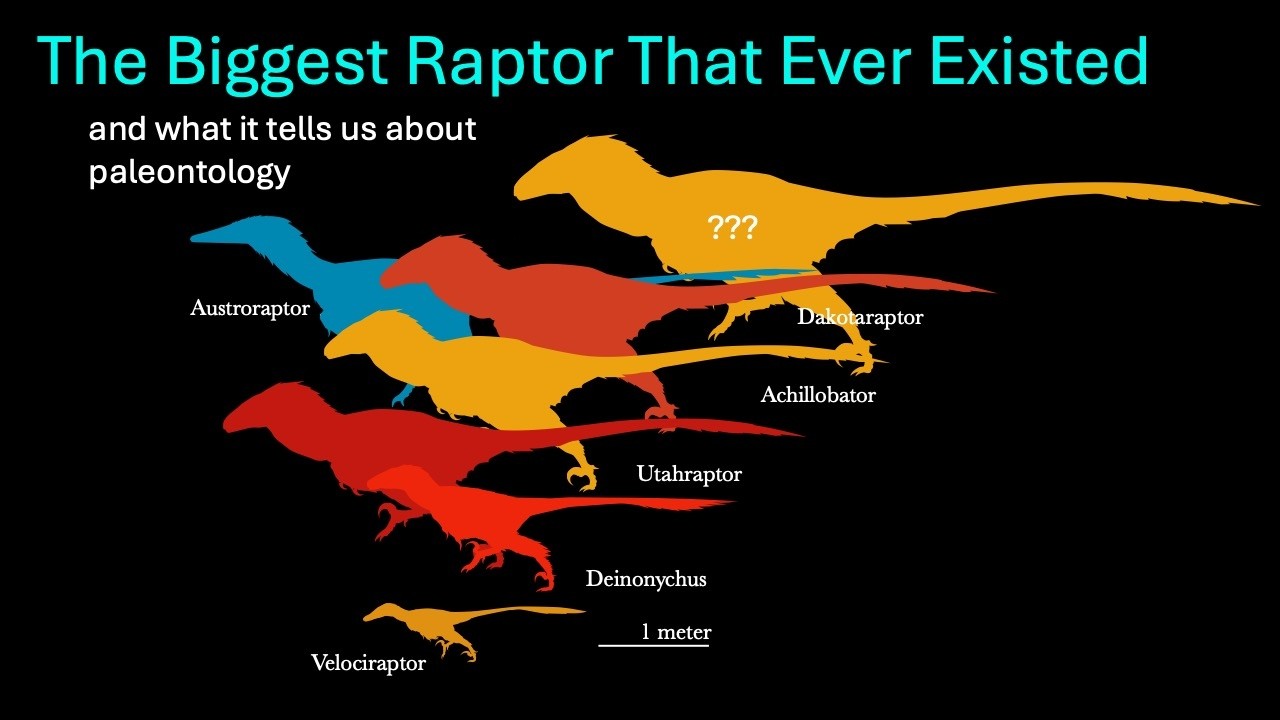 The Biggest Raptor That Ever Existed

and what it tells us about paleontology

???

Austroraptor

Dakotaraptor

Achillobator

Utahraptor

Deinonychus

1 meter

Velociraptor